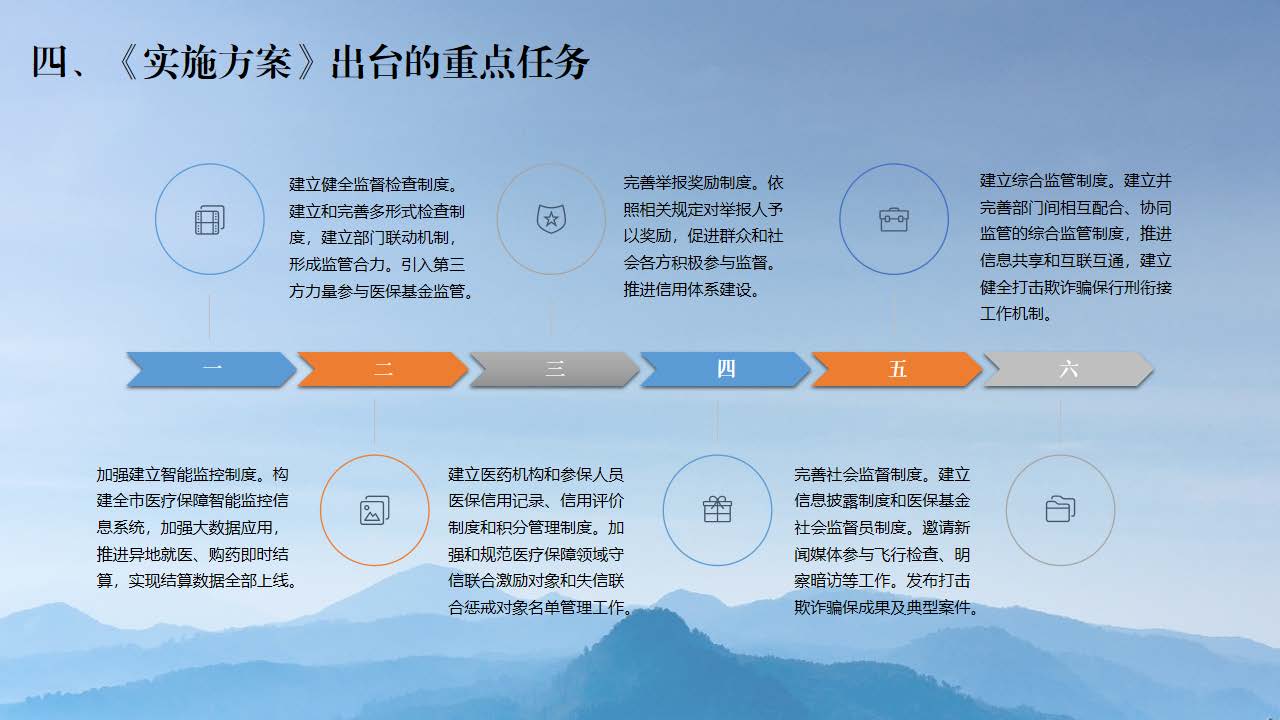 四、《实施方案》出台的重点任务

建立健全监督检查制度。建立和完善多形式检查制度，建立部门联动机制，形成监管合力。引入第三方力量参与医保基金监管。

完善举报奖励制度。依照相关规定对举报人予以奖励，促进群众和社会各方积极参与监督。推进信用体系建设。

建立综合监管制度。建立并完善部门间相互配合、协同监管的综合监管制度，推进信息共享和互联互通，建立健全打击欺诈骗保行刑衔接工作机制。

一

二

三

四

五

六

加强建立智能监控制度。构建全市医疗保障智能监控信息系统，加强大数据应用，推进异地就医、购药即时结算，实现结算数据全部上线。

建立医药机构和参保人员医保信用记录、信用评价制度和积分管理制度。加强和规范医疗保障领域守信联合激励对象和失信联合惩戒对象名单管理工作。

完善社会监督制度。建立信息披露制度和医保基金社会监督员制度。邀请新闻媒体参与飞行检查、明察暗访等工作。发布打击欺诈骗保成果及典型案件。